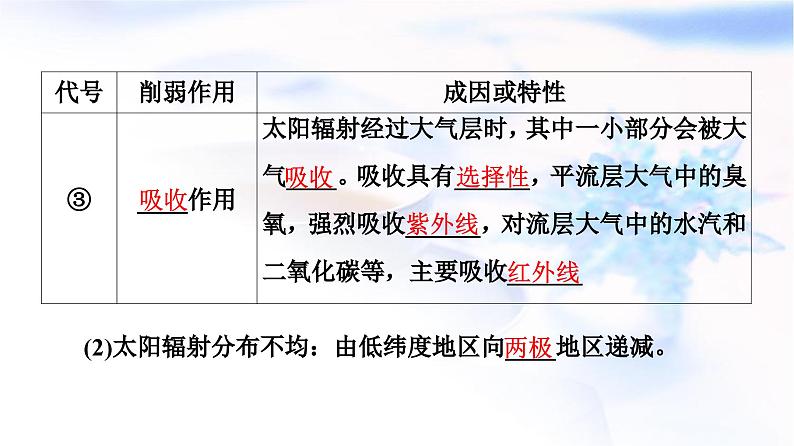 | 代号 | 削弱作用 | 成因或特性 |
|---|---|---|
| ③ | 吸收作用 | 太阳辐射经过大气层时，其中一小部分会被大气吸收。吸收具有选择性，平流层大气中的臭氧，强烈吸收紫外线，对流层大气中的水汽和二氧化碳等，主要吸收红外线 |

(2)太阳辐射分布不均：由低纬度地区向两极地区递减。